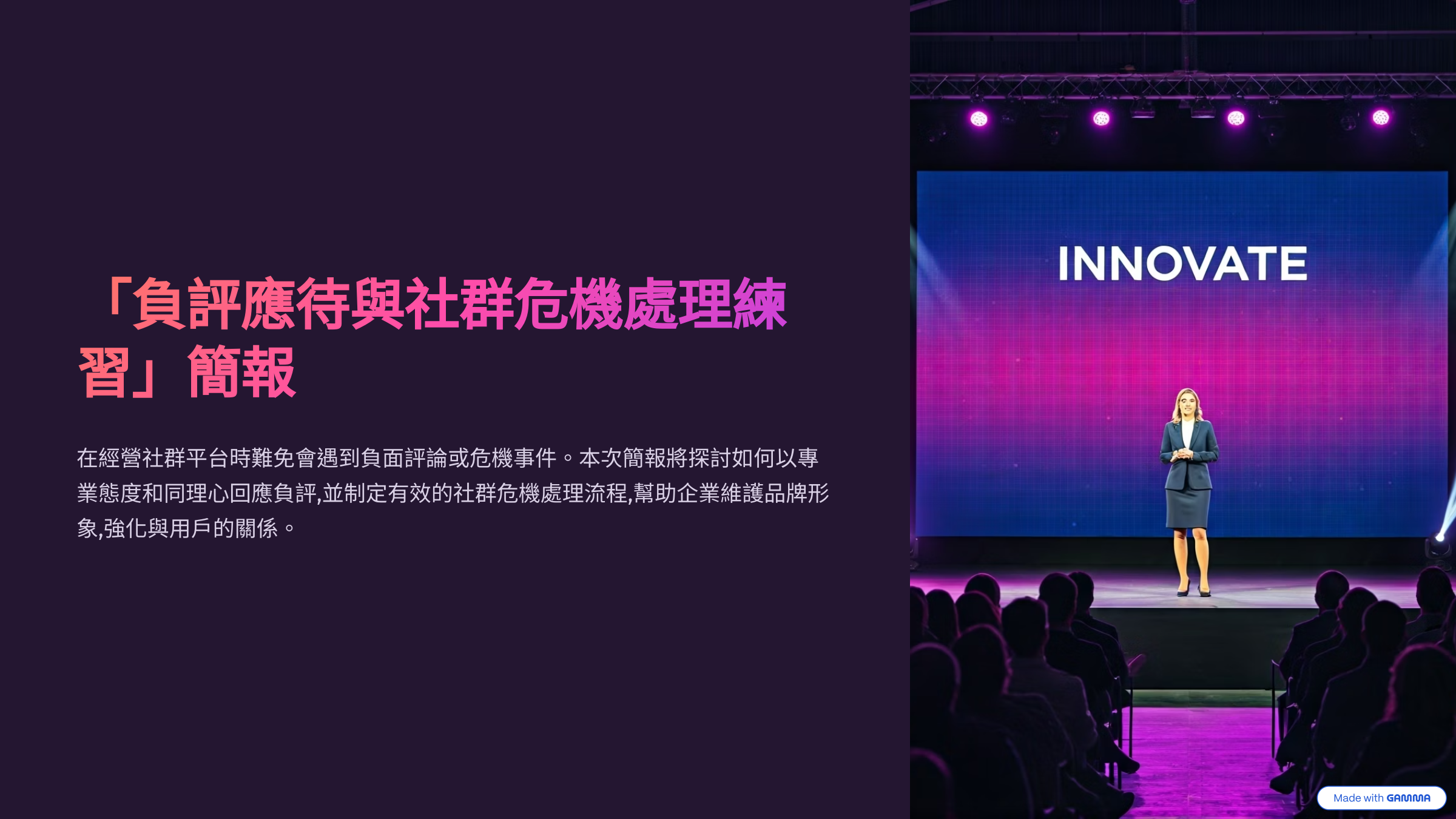 「負評應待與社群危機處理練習」簡報

在經營社群平台時難免會遇到負面評論或危機事件。本次簡報將探討如何以專業態度和同理心回應負評,並制定有效的社群危機處理流程,幫助企業維護品牌形象,強化與用戶的關係。

INNOVATE

Made with GAMMA